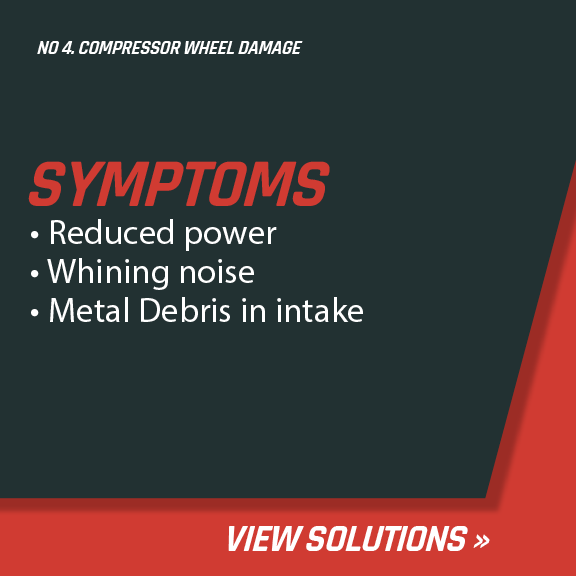 NO 4. COMPRESSOR WHEEL DAMAGE

SYMPTOMS
• Reduced power
• Whining noise
• Metal Debris in intake

VIEW SOLUTIONS »